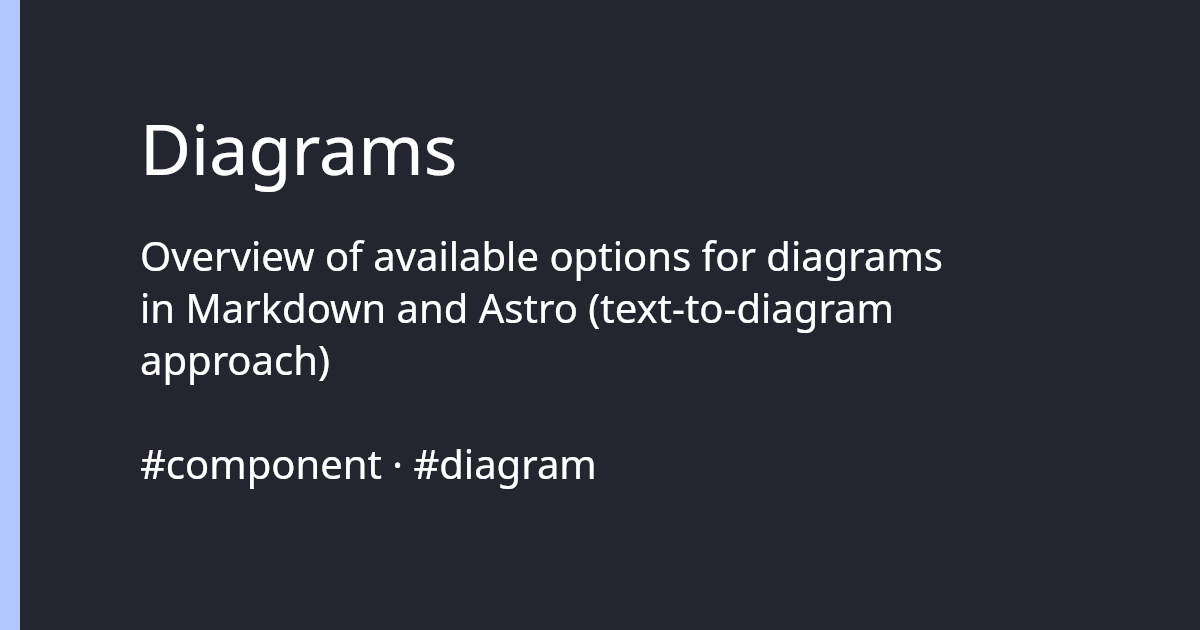 Diagrams

Overview of available options for diagrams in Markdown and Astro (text-to-diagram approach)

#component · #diagram